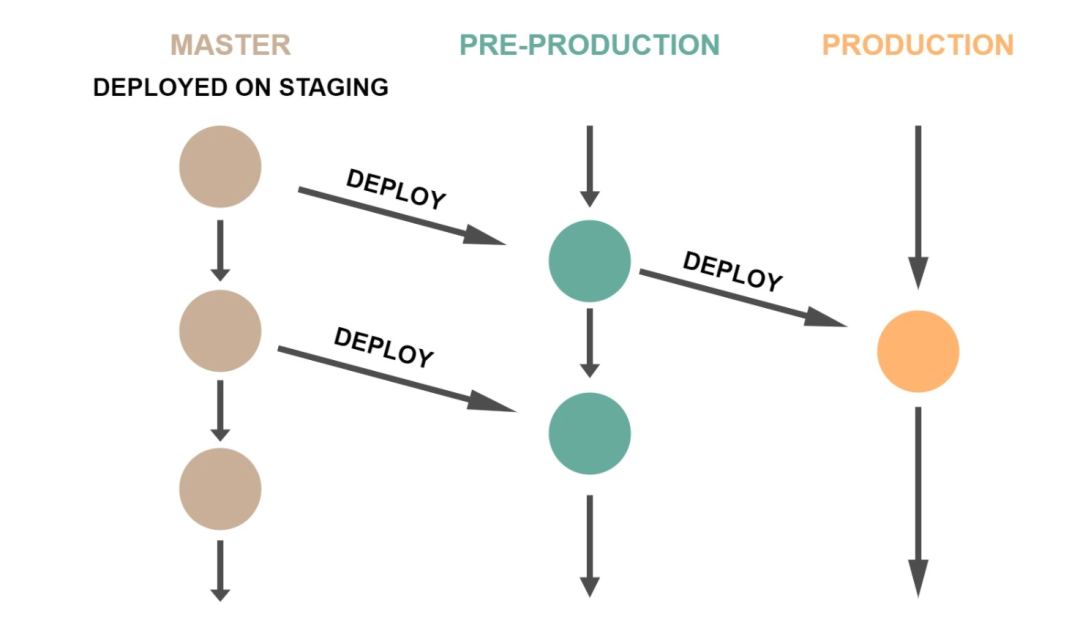 MASTER

DEPLOYED ON STAGING

PRE-PRODUCTION

PRODUCTION

DEPLOY

DEPLOY

DEPLOY